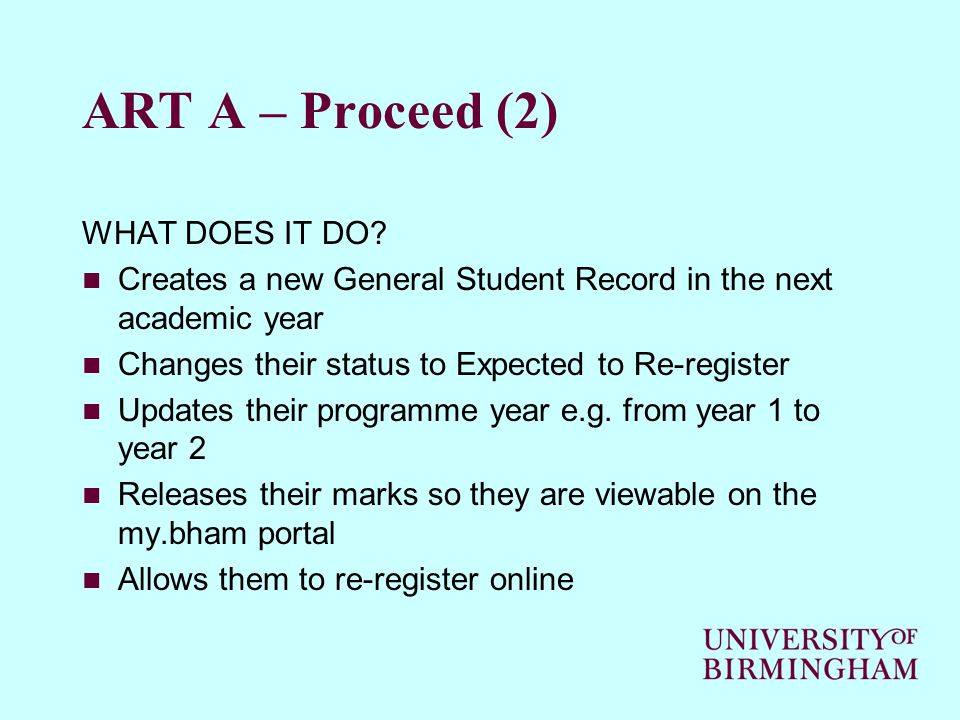 ART A – Proceed (2)

WHAT DOES IT DO?

- Creates a new General Student Record in the next academic year
- Changes their status to Expected to Re-register
- Updates their programme year e.g. from year 1 to year 2
- Releases their marks so they are viewable on the my.bham portal
- Allows them to re-register online

UNIVERSITY OF BIRMINGHAM